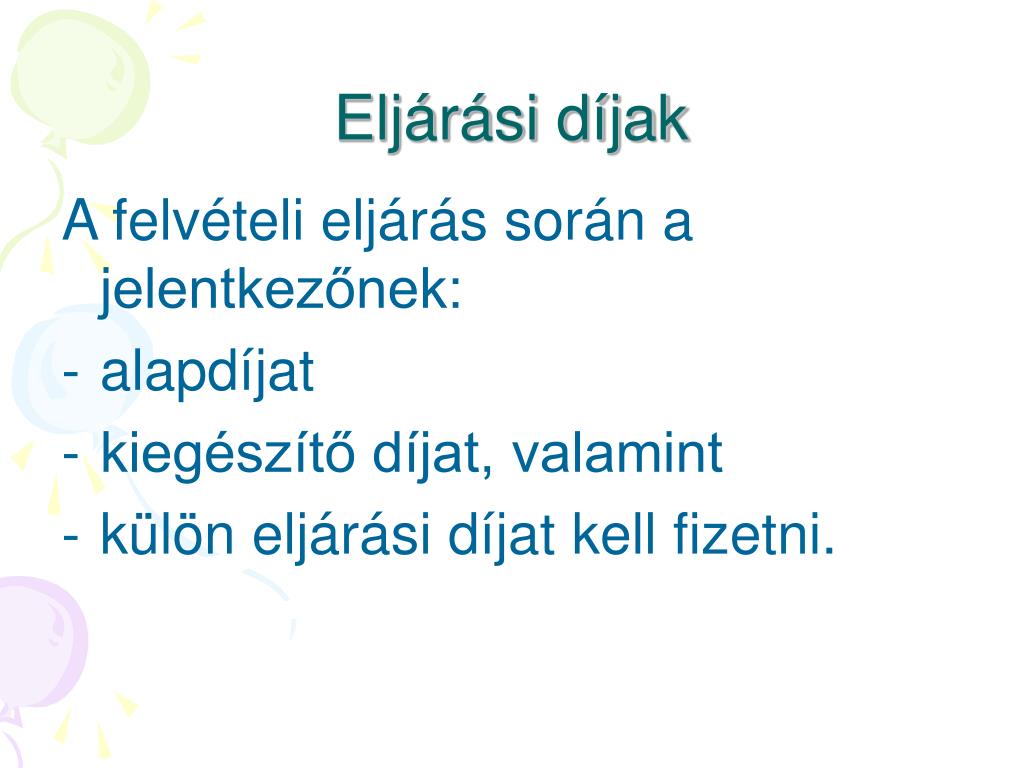 Eljárási díjak

A felvételi eljárás során a jelentkezőnek:
- alapdíjat
- kiegészítő díjat, valamint
- külön eljárási díjat kell fizetni.